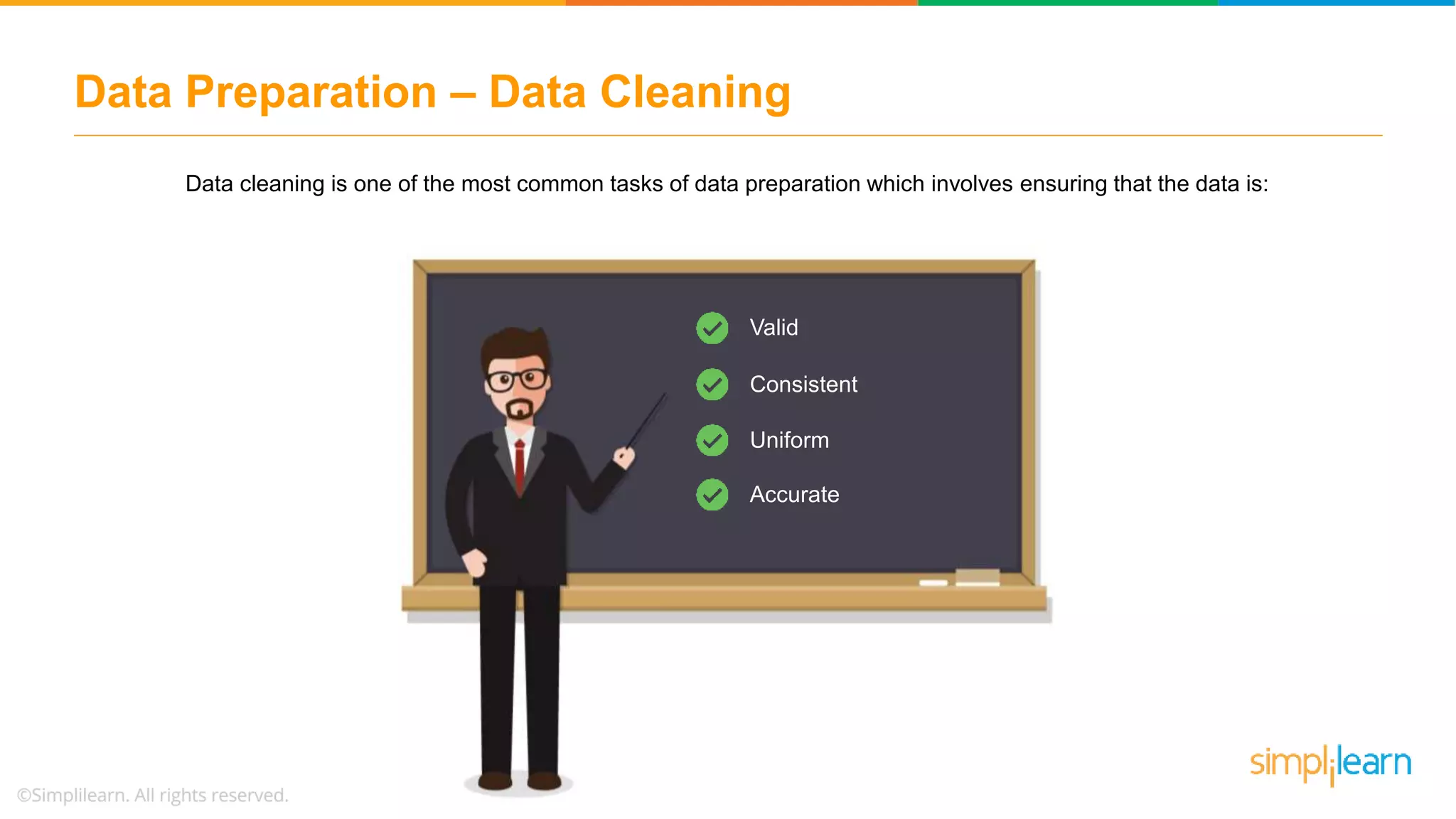 Data Preparation – Data Cleaning

Data cleaning is one of the most common tasks of data preparation which involves ensuring that the data is:

Valid

Consistent

Uniform

Accurate

©Simplilearn. All rights reserved.

simplilearn